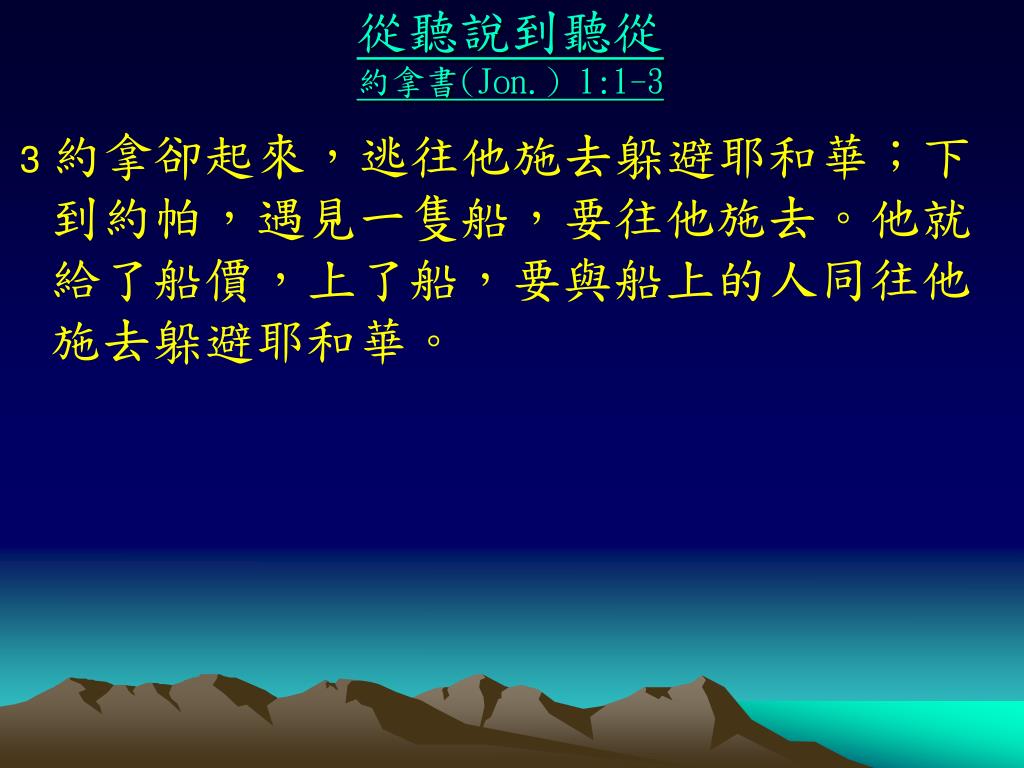 從聽說到聽從
約拿書(Jon.) 1:1-3

3 約拿卻起來，逃往他施去躲避耶和華；下到約帕，遇見一隻船，要往他施去。他就給了船價，上了船，要與船上的人同往他施去躲避耶和華。